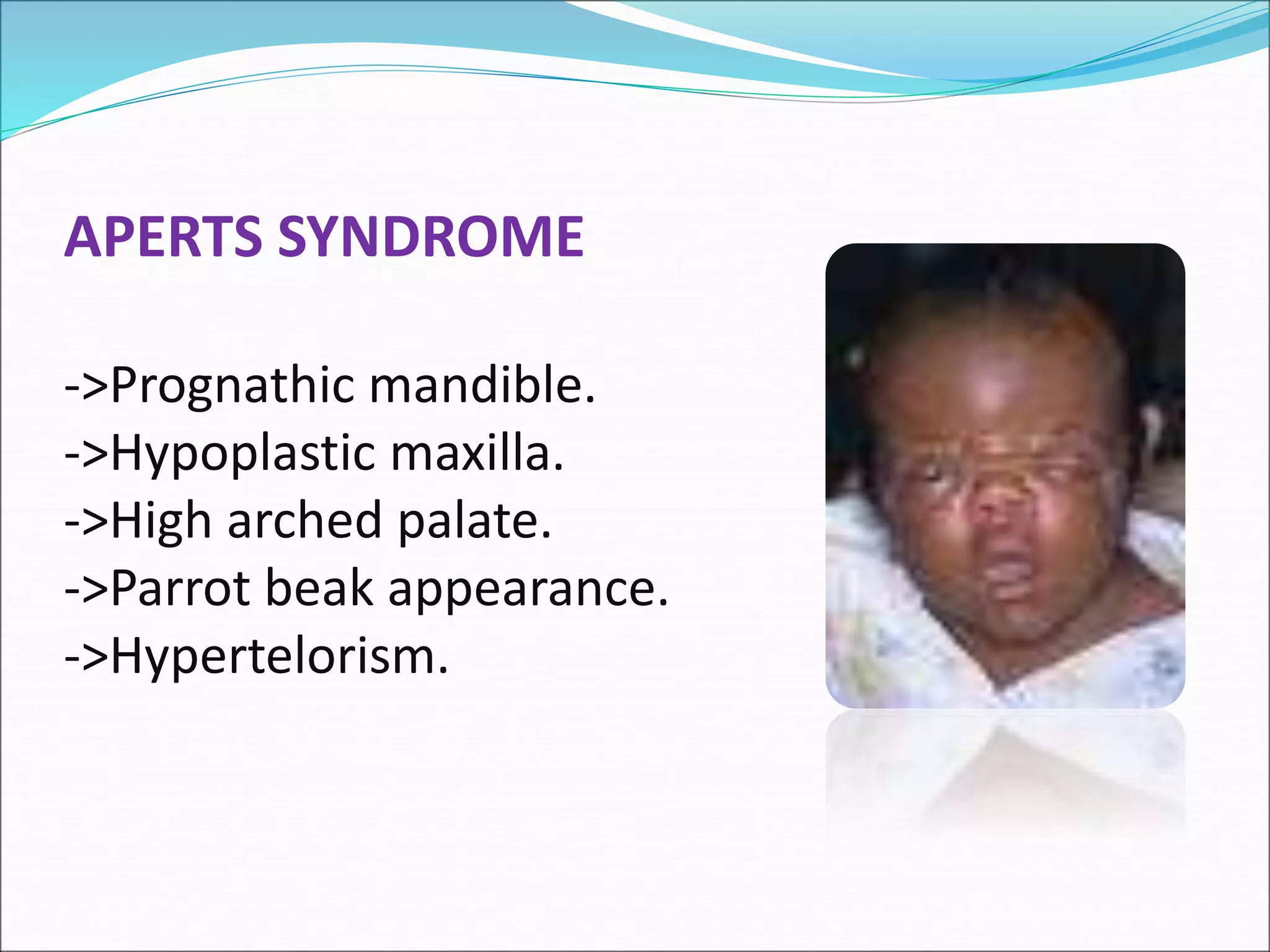 APERTS SYNDROME

->Prognathic mandible.
->Hypoplastic maxilla.
->High arched palate.
->Parrot beak appearance.
->Hypertelorism.